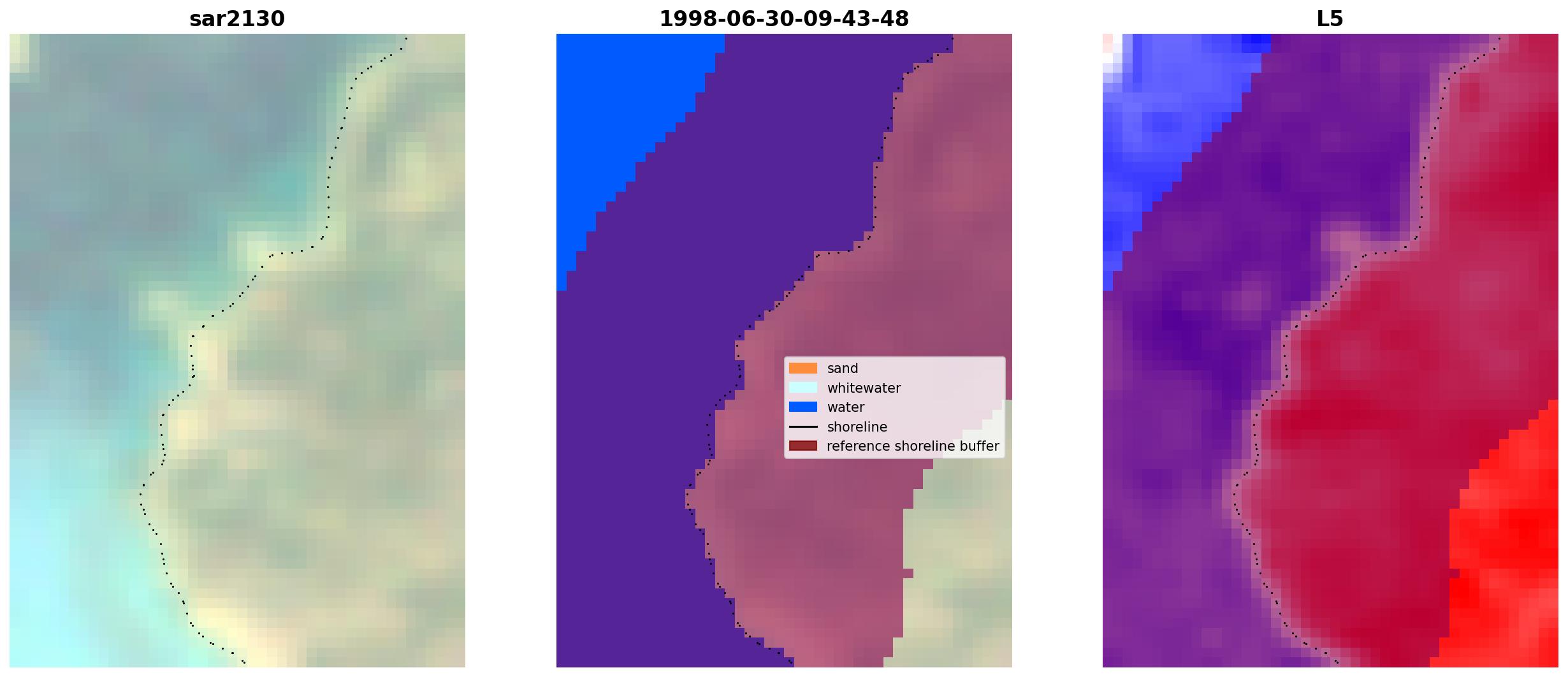 sar2130

1998-06-30-09-43-48

sand
whitewater
water
shoreline
reference shoreline buffer

L5